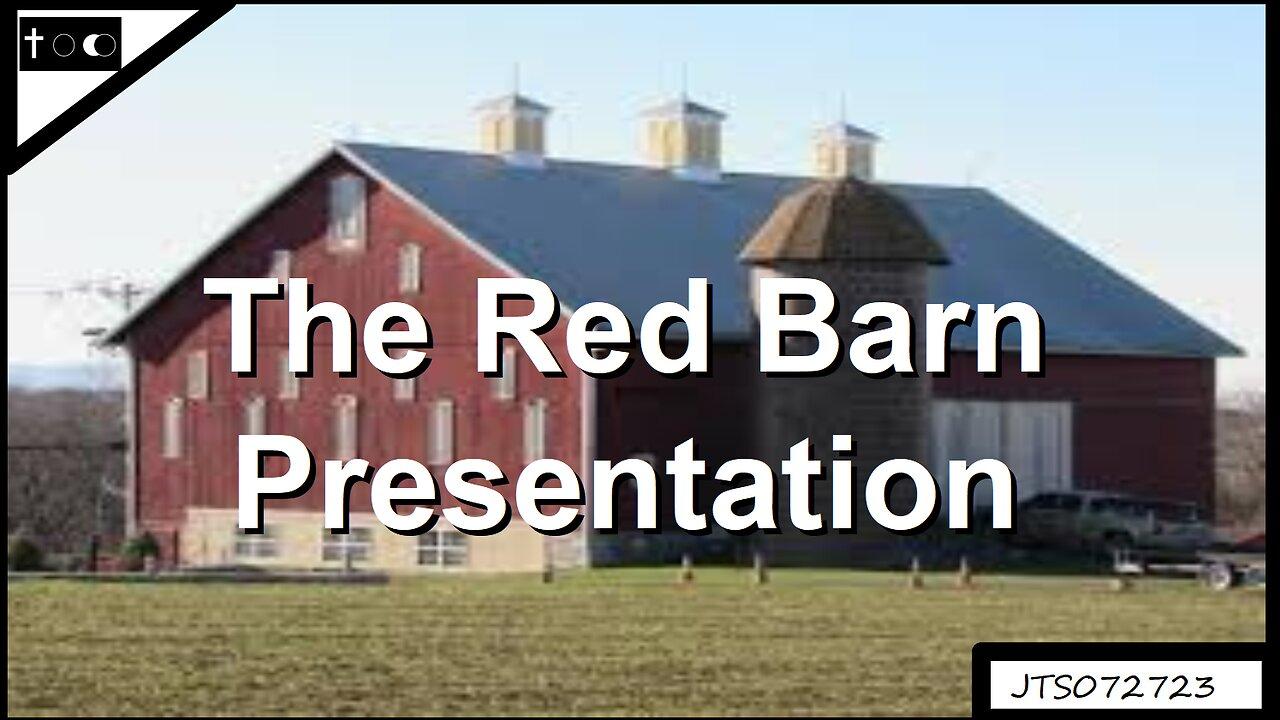 The Red Barn Presentation

JTS072723